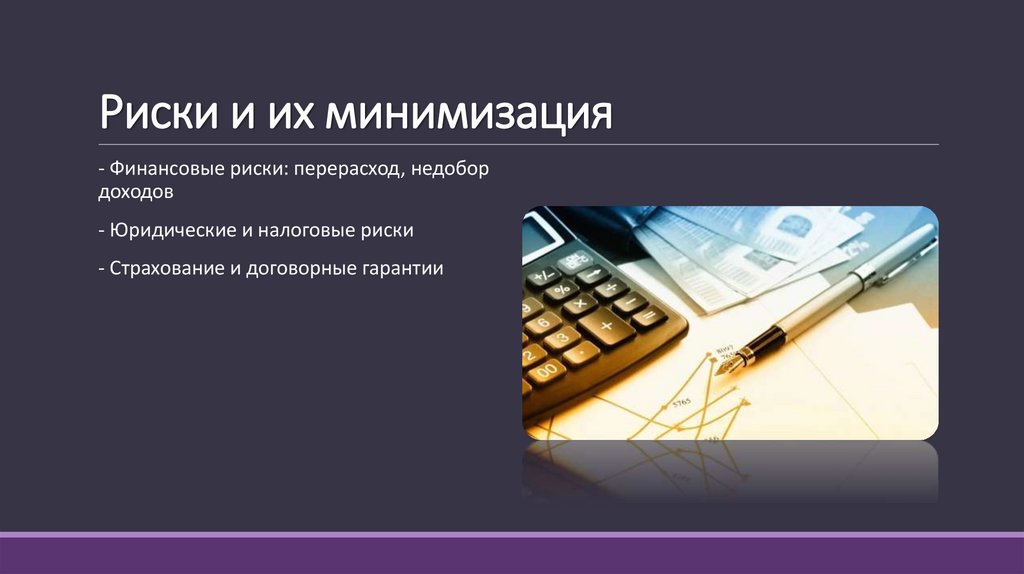 Риски и их минимизация

- Финансовые риски: перерасход, недобор доходов

- Юридические и налоговые риски

- Страхование и договорные гарантии